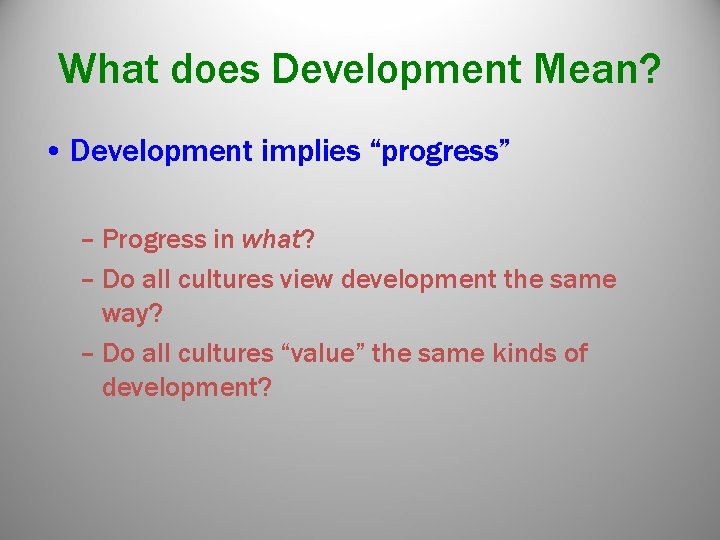 What does Development Mean?

• Development implies "progress"

- Progress in what?
- Do all cultures view development the same way?
- Do all cultures "value" the same kinds of development?